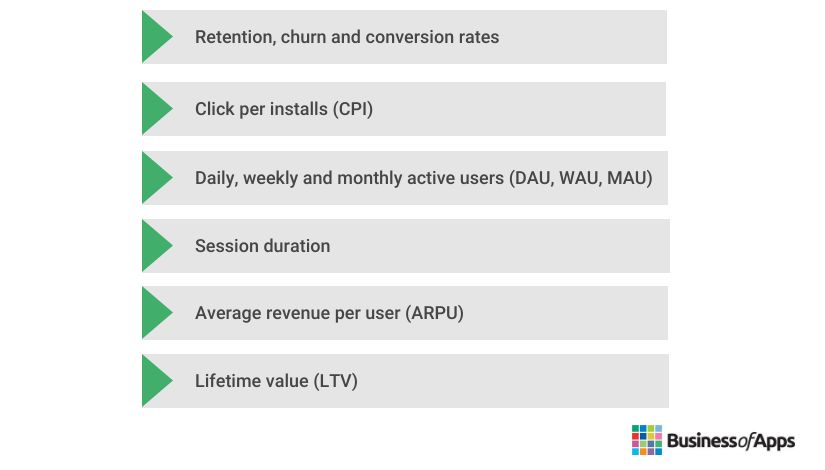 Retention, churn and conversion rates

Click per installs (CPI)

Daily, weekly and monthly active users (DAU, WAU, MAU)

Session duration

Average revenue per user (ARPU)

Lifetime value (LTV)

BusinessofApps